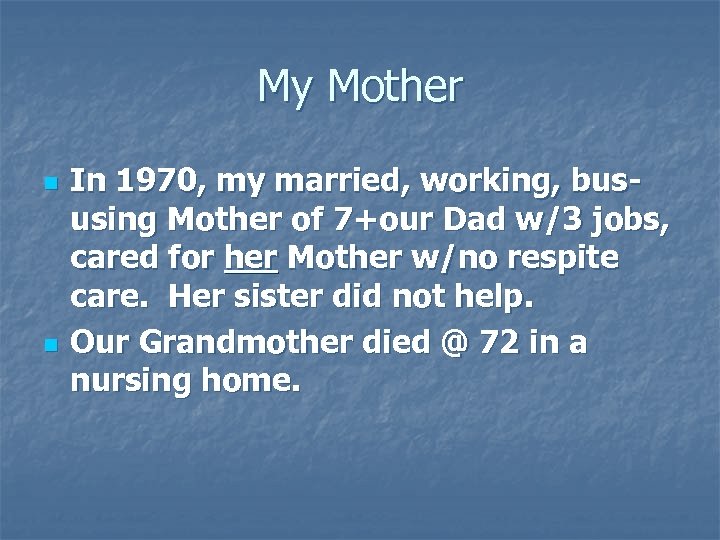 My Mother

In 1970, my married, working, bus-using Mother of 7+our Dad w/3 jobs, cared for her Mother w/no respite care. Her sister did not help.

Our Grandmother died @ 72 in a nursing home.